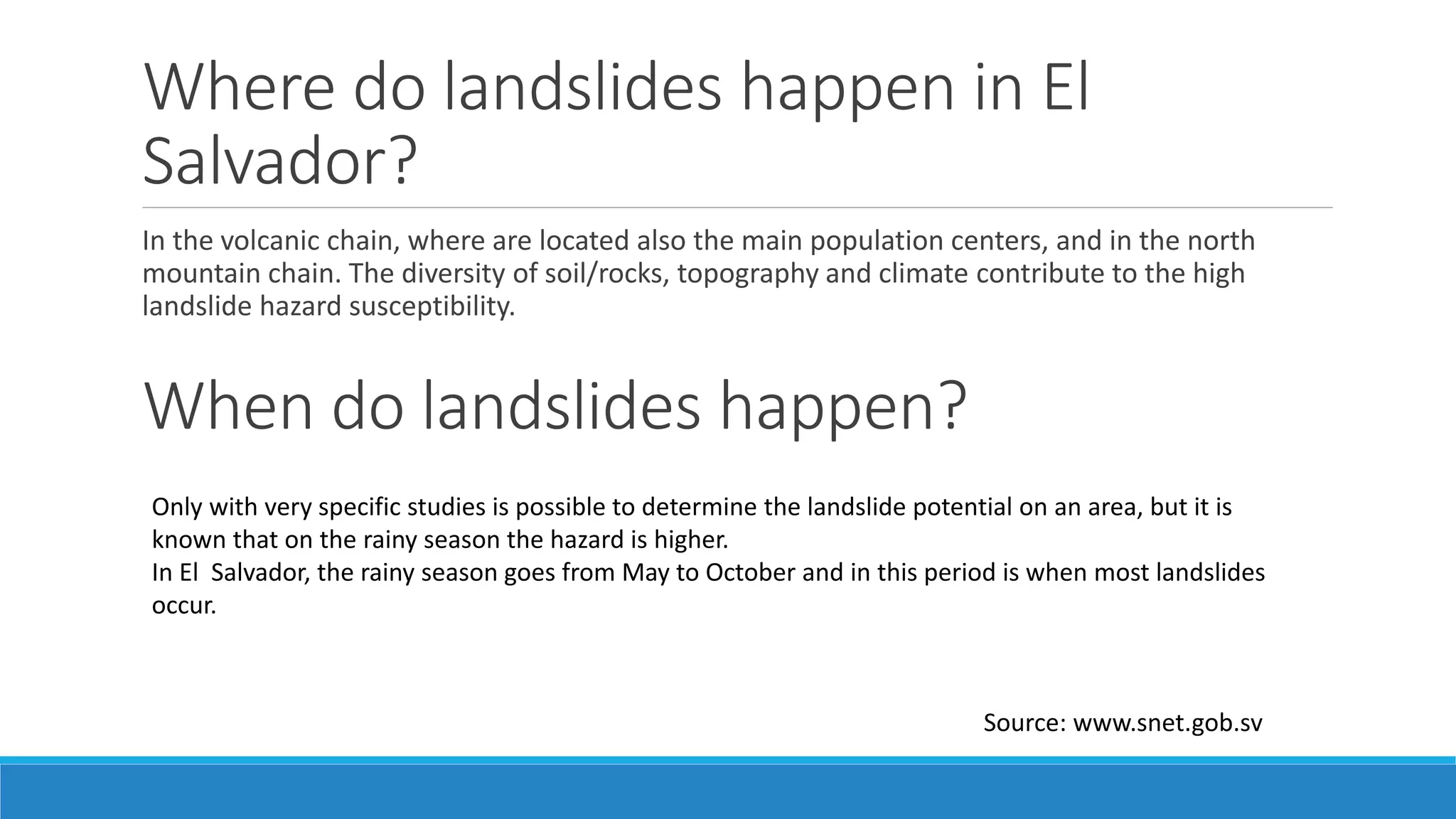 Where do landslides happen in El Salvador?

In the volcanic chain, where are located also the main population centers, and in the north mountain chain. The diversity of soil/rocks, topography and climate contribute to the high landslide hazard susceptibility.

When do landslides happen?

Only with very specific studies is possible to determine the landslide potential on an area, but it is known that on the rainy season the hazard is higher.
In El  Salvador, the rainy season goes from May to October and in this period is when most landslides occur.

Source: www.snet.gob.sv